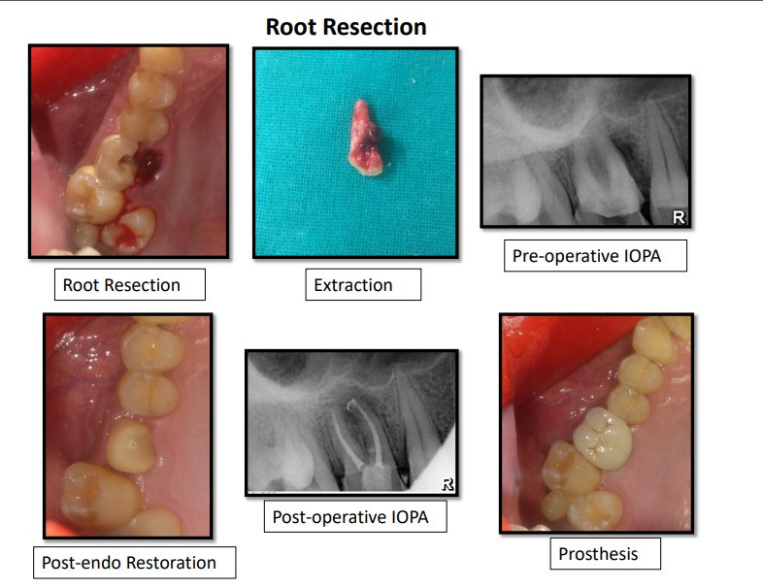 Root Resection

R

Root Resection

Extraction

Pre-operative IOPA

R

Post-endo Restoration

Post-operative IOPA

Prosthesis